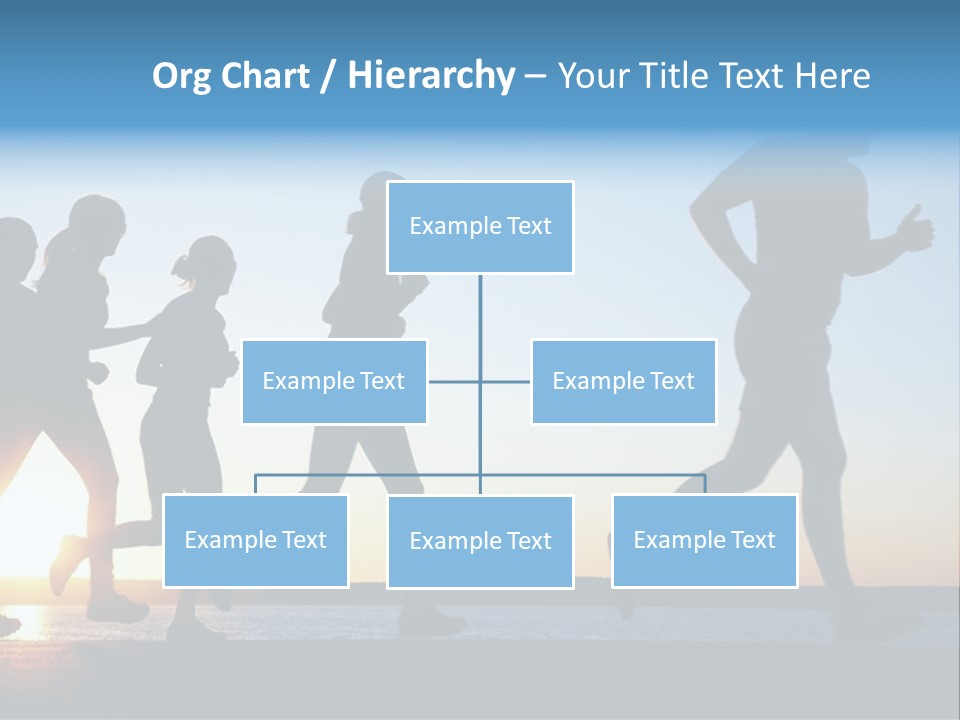 Org Chart / Hierarchy – Your Title Text Here

Example Text

Example Text

Example Text

Example Text

Example Text

Example Text